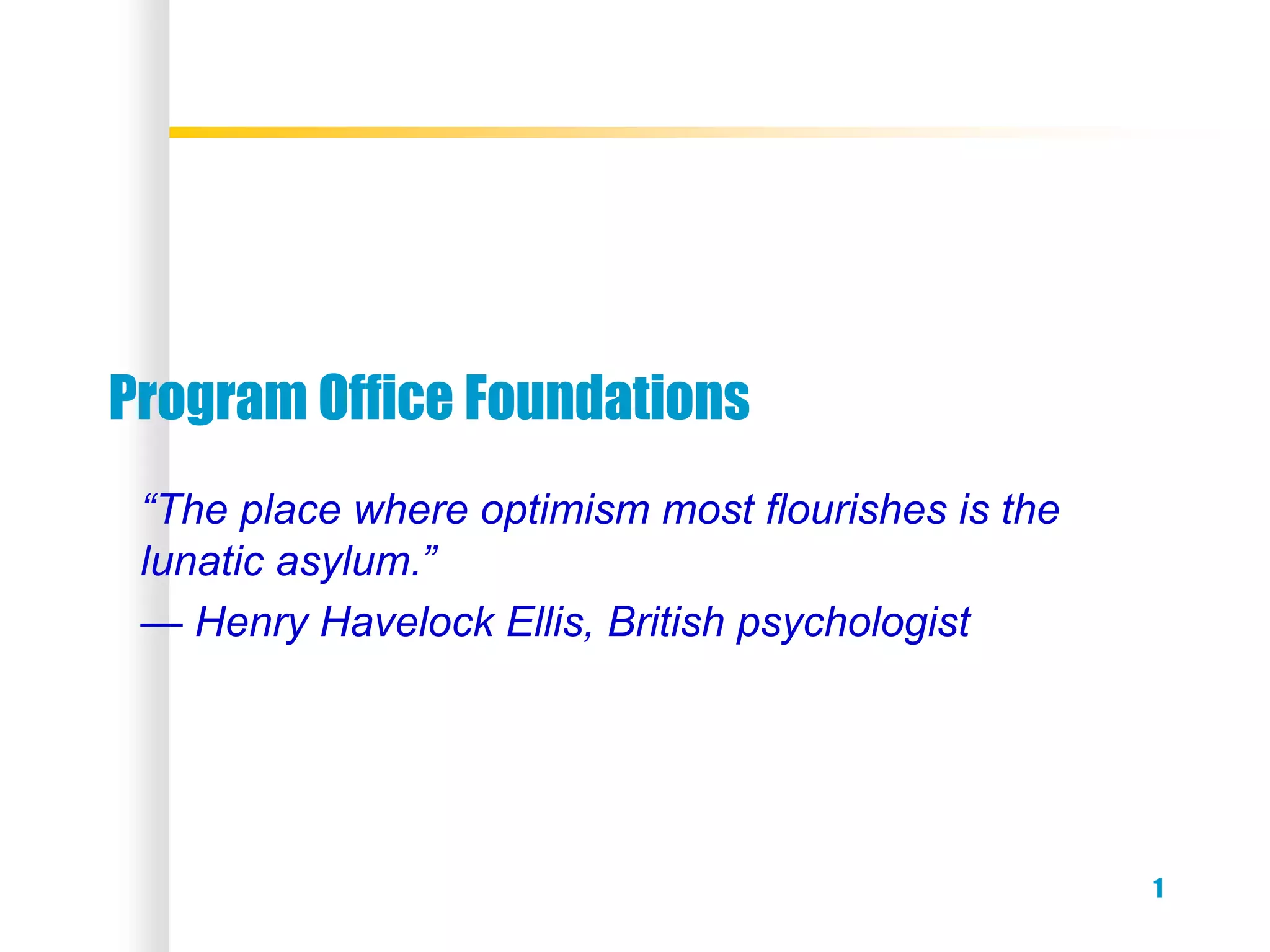 Program Office Foundations

“The place where optimism most flourishes is the lunatic asylum.”
— Henry Havelock Ellis, British psychologist

1